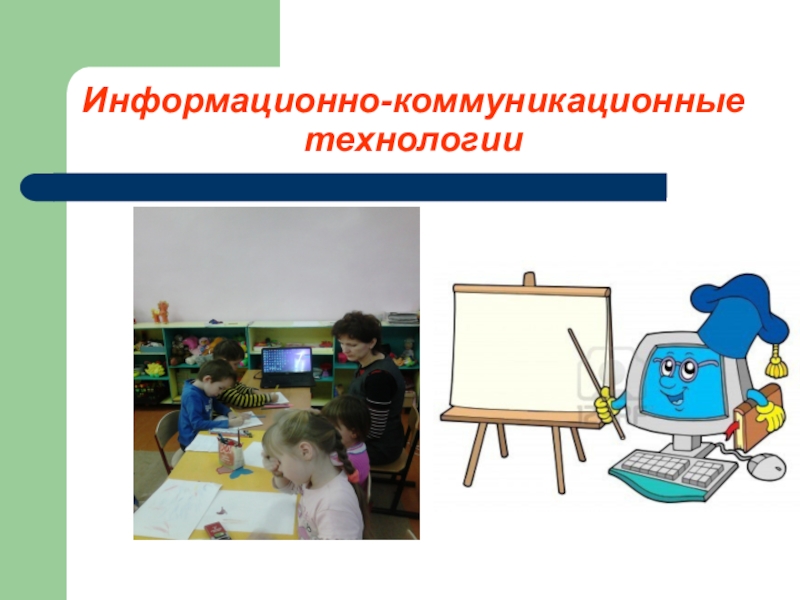 Информационно-коммуникационные технологии